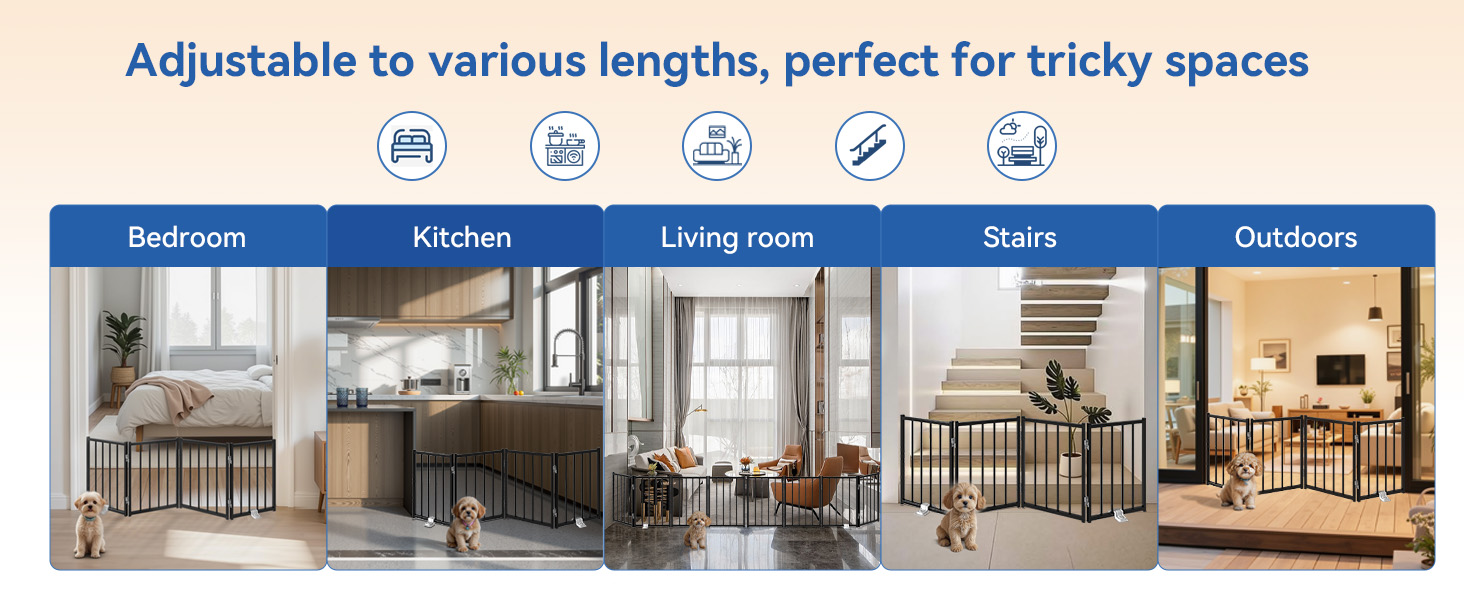 Adjustable to various lengths, perfect for tricky spaces

Bedroom

Kitchen

Living room

Stairs

Outdoors